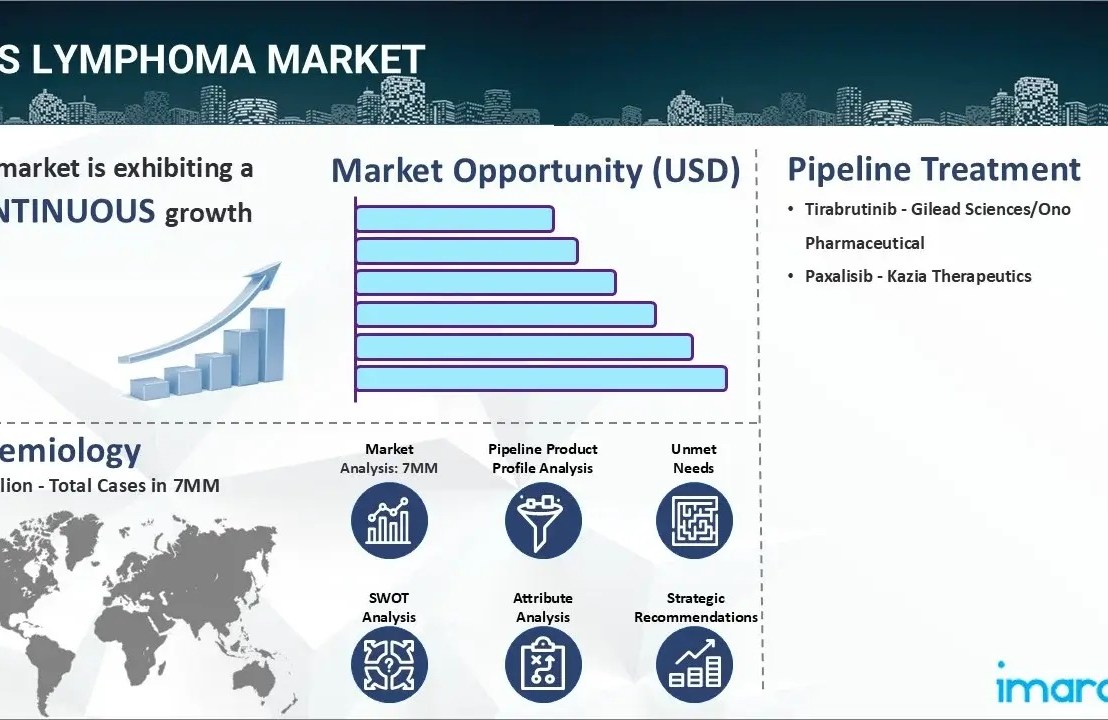 S LYMPHOMA MARKET

market is exhibiting a NTINUOUS growth

Market Opportunity (USD)

Pipeline Treatment

• Tirabrutinib - Gilead Sciences/Ono Pharmaceutical
• Paxalisib - Kazia Therapeutics

emiology
lion - Total Cases in 7MM

Market Analysis: 7MM

Pipeline Product Profile Analysis

Unmet Needs

SWOT Analysis

Attribute Analysis

Strategic Recommendations

imarc